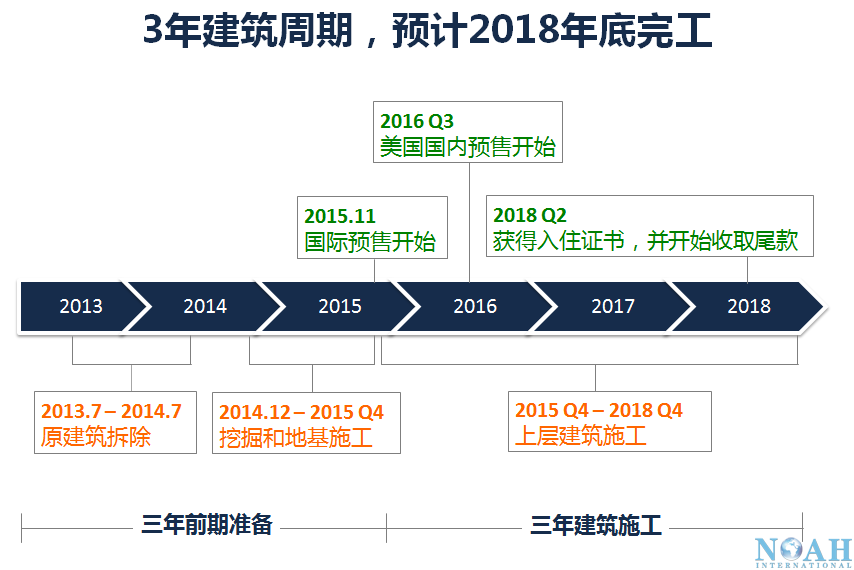 3年建筑周期，预计2018年底完工

2016 Q3
美国国内预售开始

2015.11
国际预售开始

2018 Q2
获得入住证书，并开始收取尾款

2013 2014 2015 2016 2017 2018

2013.7 – 2014.7
原建筑拆除

2014.12 – 2015 Q4
挖掘和地基施工

2015 Q4 – 2018 Q4
上层建筑施工

三年前期准备

三年建筑施工

NOAH
INTERNATIONAL